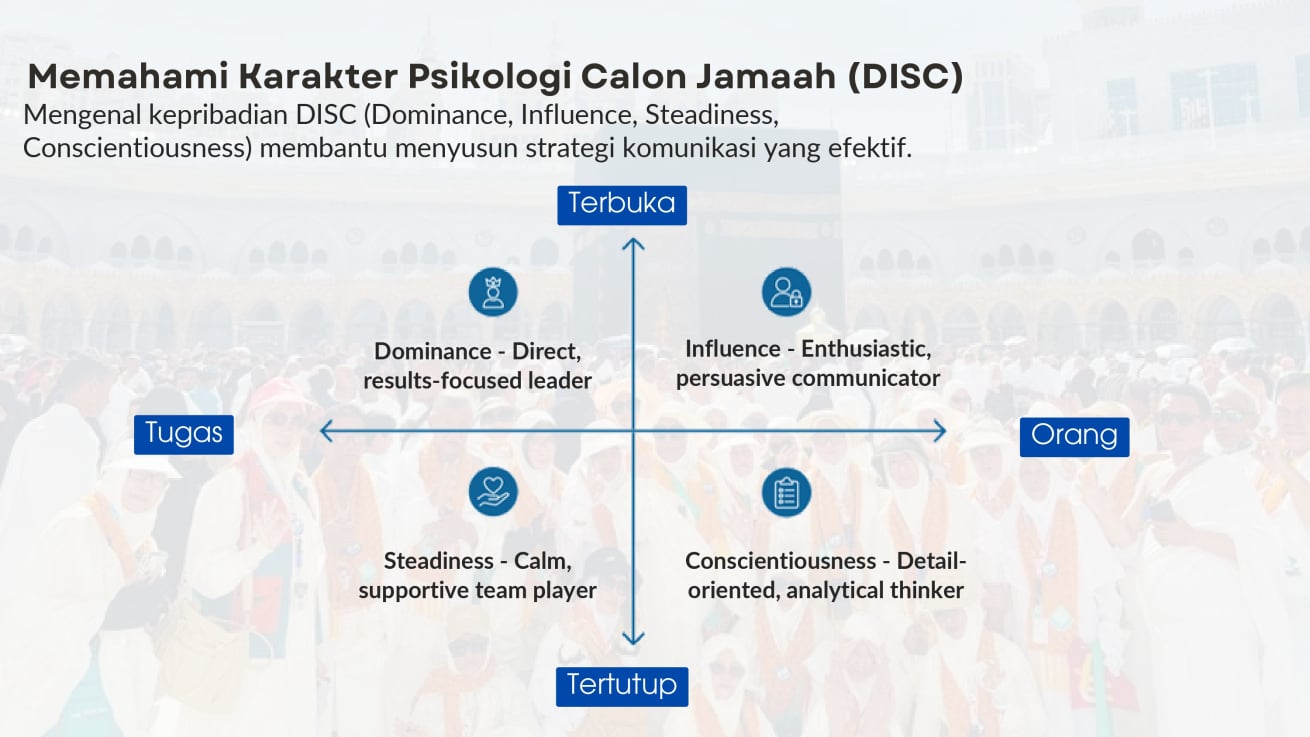 Memahami Karakter Psikologi Calon Jamaah (DISC)

Mengenal kepribadian DISC (Dominance, Influence, Steadiness, Conscientiousness) membantu menyusun strategi komunikasi yang efektif.

Terbuka

Dominance - Direct, results-focused leader

Influence - Enthusiastic, persuasive communicator

Tugas

Orang

Steadiness - Calm, supportive team player

Conscientiousness - Detail-oriented, analytical thinker

Tertutup